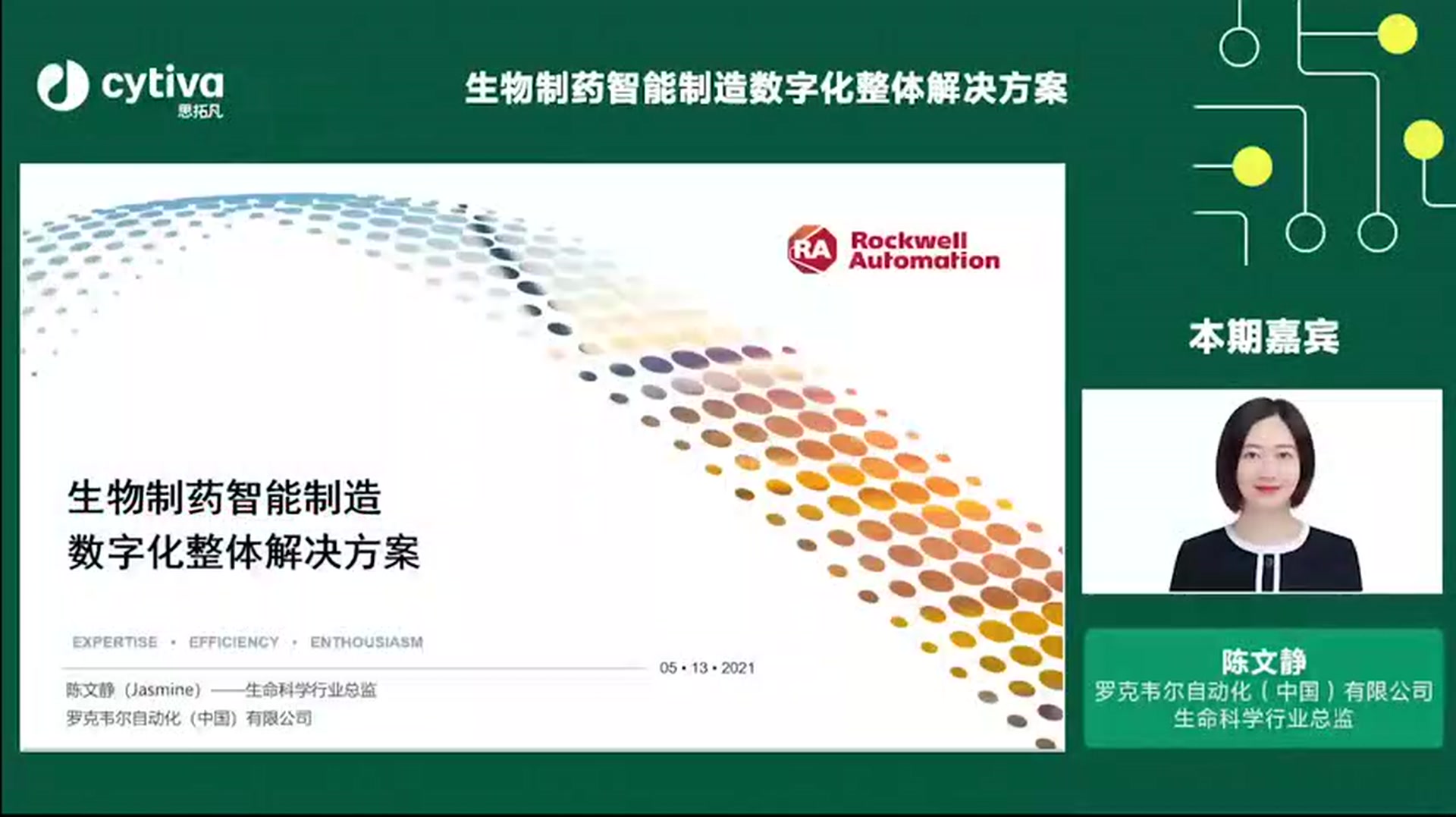 cytiva
思拓凡

生物制药智能制造数字化整体解决方案

RA Rockwell Automation

生物制药智能制造
数字化整体解决方案

EXPERTISE • EFFICIENCY • ENTHOUSIASM

05 • 13 • 2021

陈文静（Jasmine）——生命科学行业总监
罗克韦尔自动化（中国）有限公司

本期嘉宾

陈文静
罗克韦尔自动化（中国）有限公司
生命科学行业总监